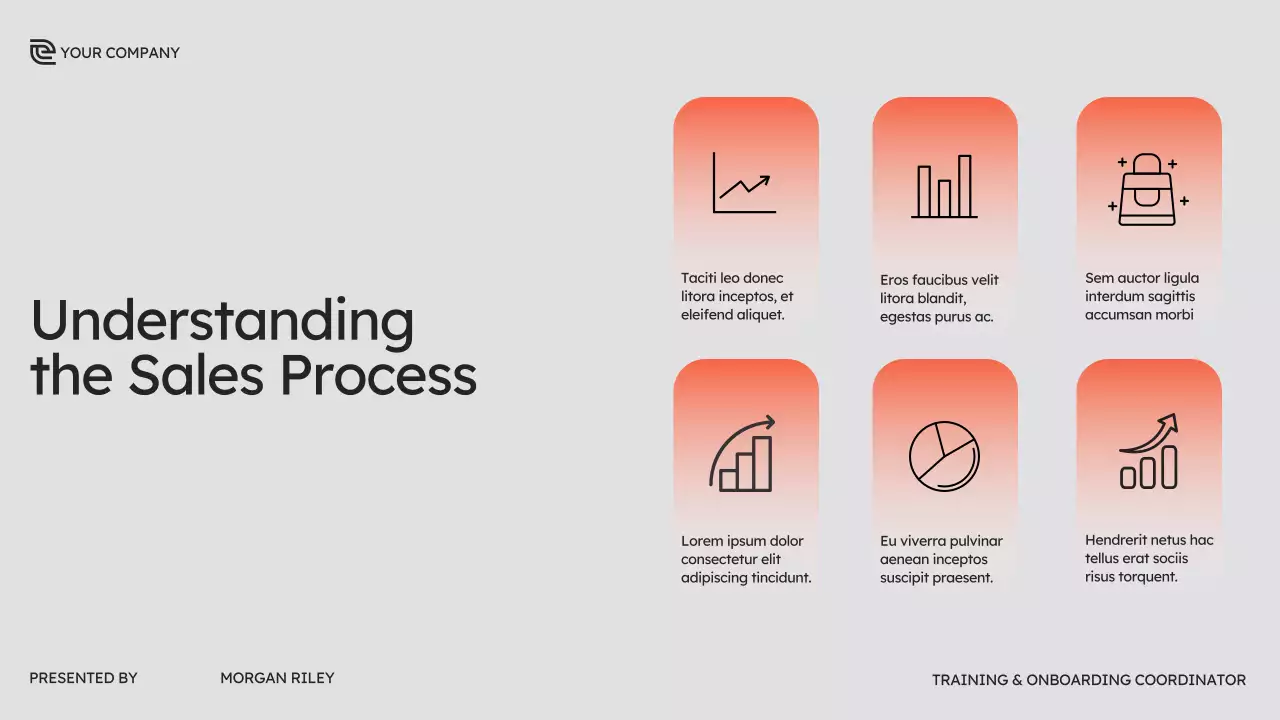 YOUR COMPANY

Understanding the Sales Process

Taciti leo donec litora inceptos, et eleifend aliquet.

Eros faucibus velit litora blandit, egestas purus ac.

Sem auctor ligula interdum sagittis accumsan morbi

Lorem ipsum dolor consectetur elit adipiscing tincidunt.

Eu viverra pulvinar aenean inceptos suscipit praesent.

Hendrerit netus hac tellus erat sociis risus torquent.

PRESENTED BY

MORGAN RILEY

TRAINING & ONBOARDING COORDINATOR